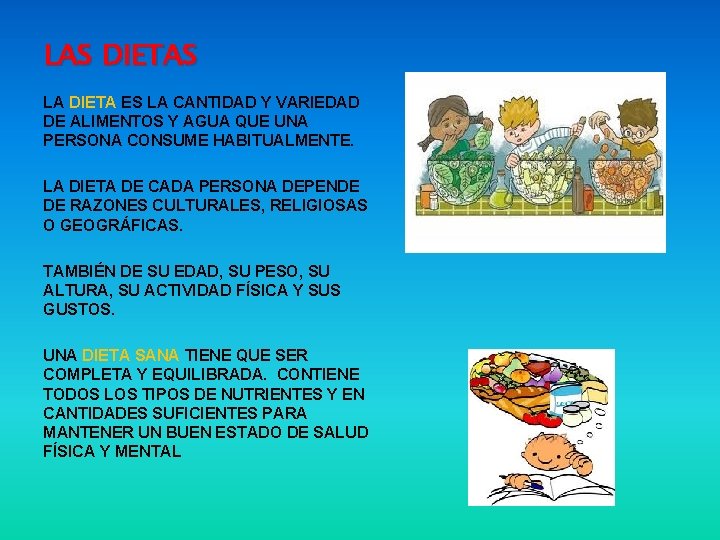 LAS DIETAS

LA DIETA ES LA CANTIDAD Y VARIEDAD DE ALIMENTOS Y AGUA QUE UNA PERSONA CONSUME HABITUALMENTE.

LA DIETA DE CADA PERSONA DEPENDE DE RAZONES CULTURALES, RELIGIOSAS O GEOGRÁFICAS.

TAMBIÉN DE SU EDAD, SU PESO, SU ALTURA, SU ACTIVIDAD FÍSICA Y SUS GUSTOS.

UNA DIETA SANA TIENE QUE SER COMPLETA Y EQUILIBRADA. CONTIENE TODOS LOS TIPOS DE NUTRIENTES Y EN CANTIDADES SUFICIENTES PARA MANTENER UN BUEN ESTADO DE SALUD FÍSICA Y MENTAL